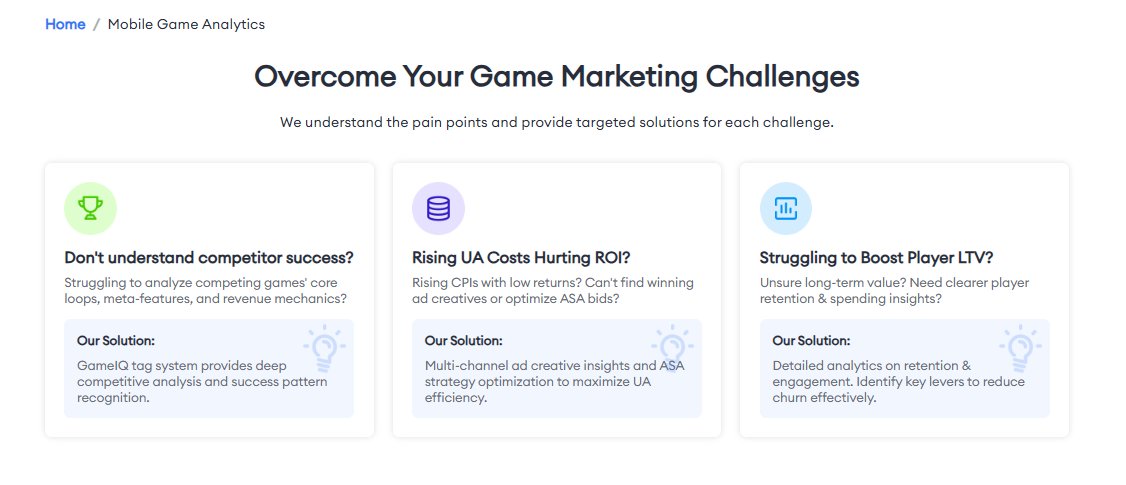 Home / Mobile Game Analytics

Overcome Your Game Marketing Challenges

We understand the pain points and provide targeted solutions for each challenge.

Don't understand competitor success?

Struggling to analyze competing games' core loops, meta-features, and revenue mechanics?

Our Solution:

GameIQ tag system provides deep competitive analysis and success pattern recognition.

Rising UA Costs Hurting ROI?

Rising CPIs with low returns? Can't find winning ad creatives or optimize ASA bids?

Our Solution:

Multi-channel ad creative insights and ASA strategy optimization to maximize UA efficiency.

Struggling to Boost Player LTV?

Unsure long-term value? Need clearer player retention & spending insights?

Our Solution:

Detailed analytics on retention & engagement. Identify key levers to reduce churn effectively.